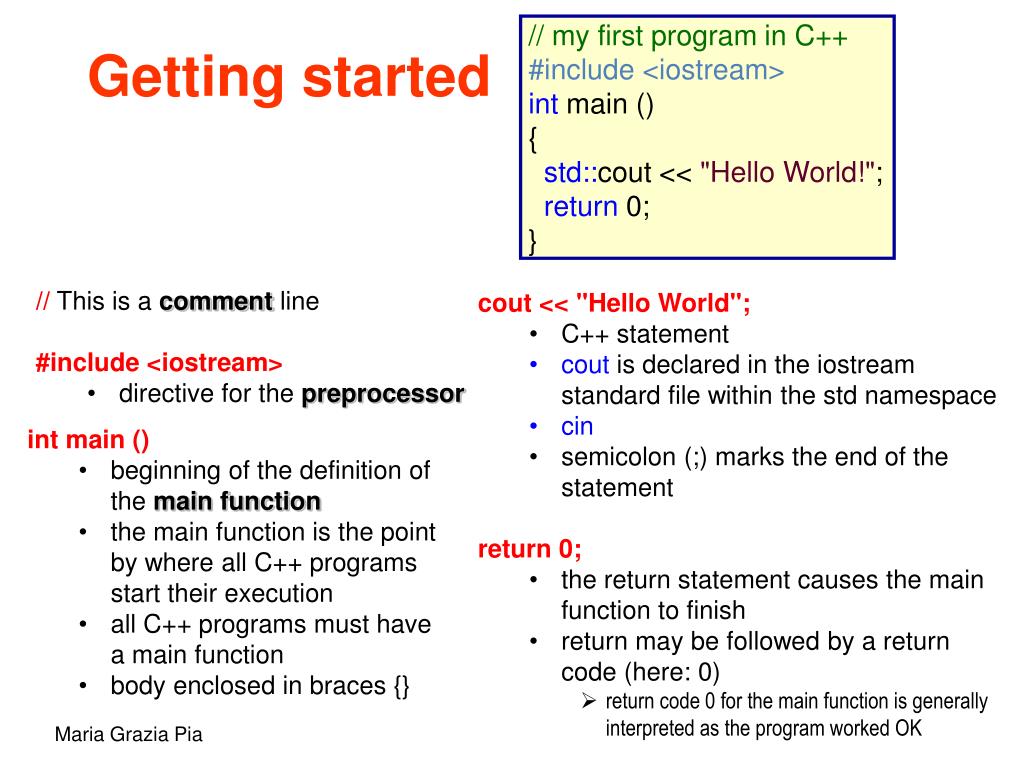 Getting started

// my first program in C++
#include <iostream>
int main ()
{
std::cout << "Hello World!";
return 0;
}

// This is a comment line

#include <iostream>
• directive for the preprocessor

int main ()
• beginning of the definition of the main function
• the main function is the point by where all C++ programs start their execution
• all C++ programs must have a main function
• body enclosed in braces {}

cout << "Hello World";
• C++ statement
• cout is declared in the iostream standard file within the std namespace
• cin
• semicolon (;) marks the end of the statement

return 0;
• the return statement causes the main function to finish
• return may be followed by a return code (here: 0)
➢ return code 0 for the main function is generally interpreted as the program worked OK

Maria Grazia Pia